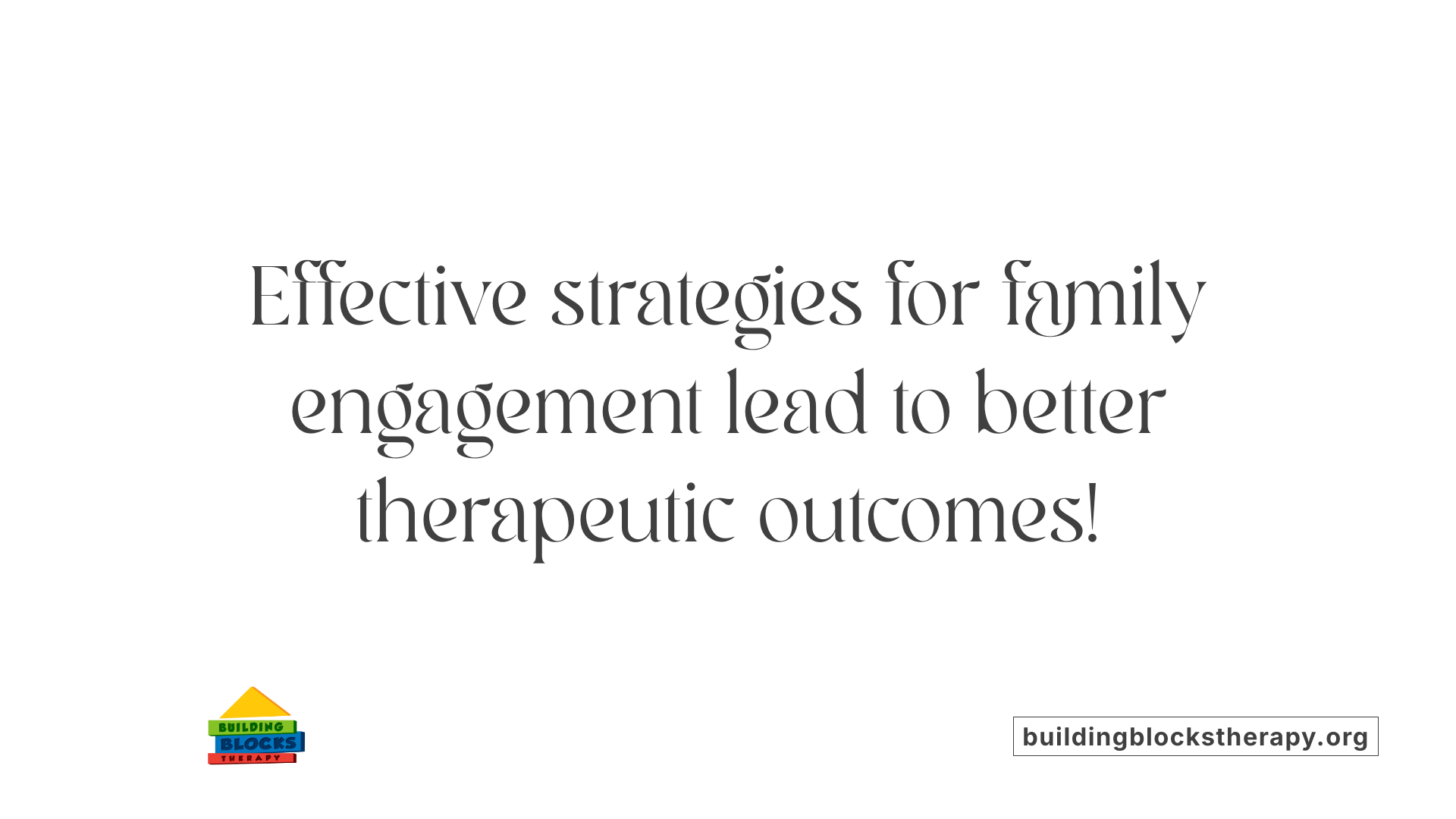 Effective strategies for family engagement lead to better therapeutic outcomes!

BUILDING
BLOCKS
THERAPY

buildingblockstherapy.org